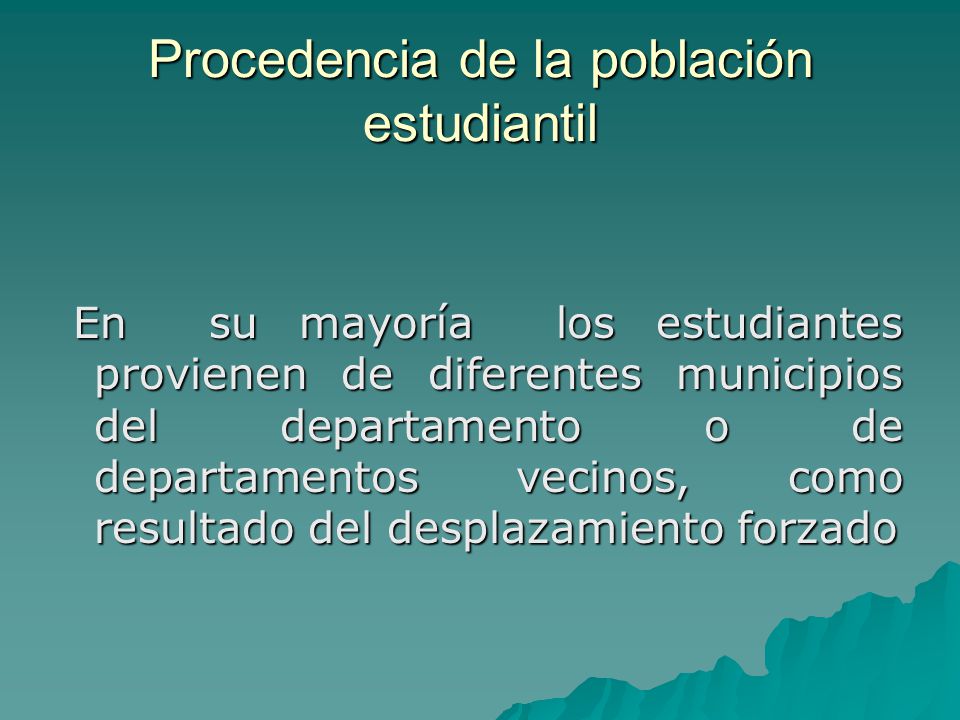 Procedencia de la población estudiantil

En su mayoría los estudiantes provienen de diferentes municipios del departamento o de departamentos vecinos, como resultado del desplazamiento forzado